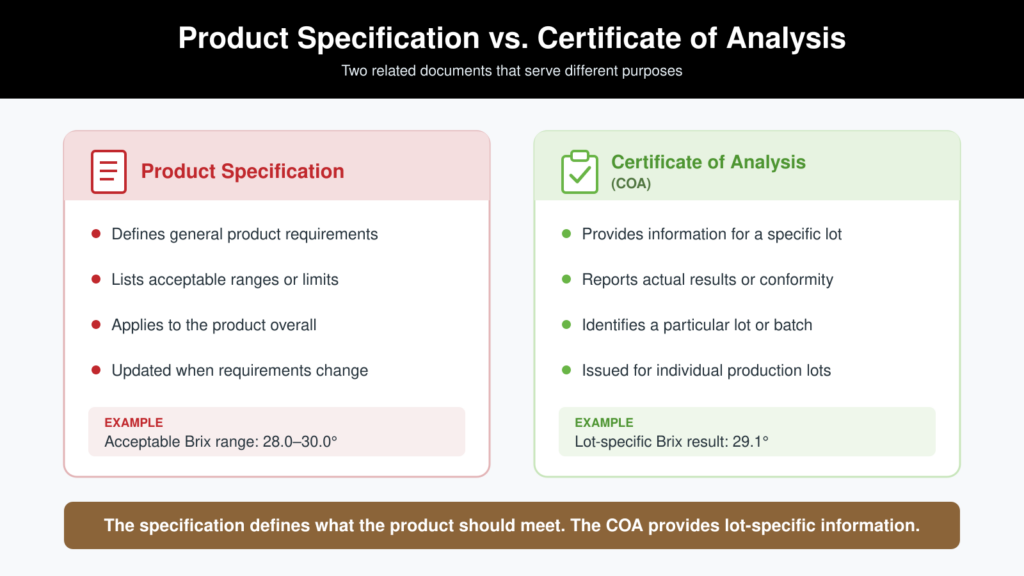 Product Specification vs. Certificate of Analysis

Two related documents that serve different purposes

Product Specification

- Defines general product requirements
- Lists acceptable ranges or limits
- Applies to the product overall
- Updated when requirements change

EXAMPLE
Acceptable Brix range: 28.0–30.0°

Certificate of Analysis (COA)

- Provides information for a specific lot
- Reports actual results or conformity
- Identifies a particular lot or batch
- Issued for individual production lots

EXAMPLE
Lot-specific Brix result: 29.1°

The specification defines what the product should meet. The COA provides lot-specific information.